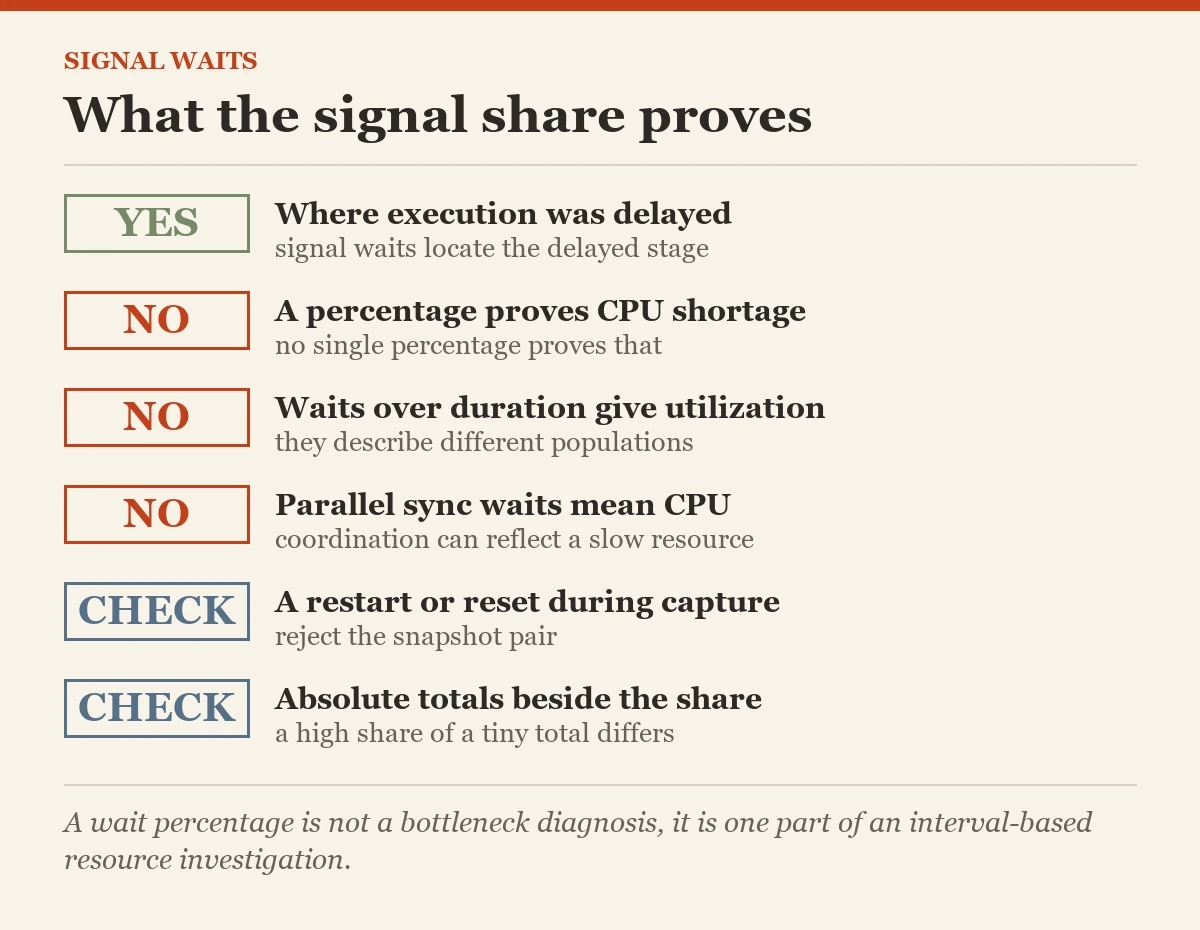 SIGNAL WAITS

What the signal share proves

YES

Where execution was delayed
signal waits locate the delayed stage

NO

A percentage proves CPU shortage
no single percentage proves that

NO

Waits over duration give utilization
they describe different populations

NO

Parallel sync waits mean CPU
coordination can reflect a slow resource

CHECK

A restart or reset during capture
reject the snapshot pair

CHECK

Absolute totals beside the share
a high share of a tiny total differs

A wait percentage is not a bottleneck diagnosis, it is one part of an interval-based resource investigation.